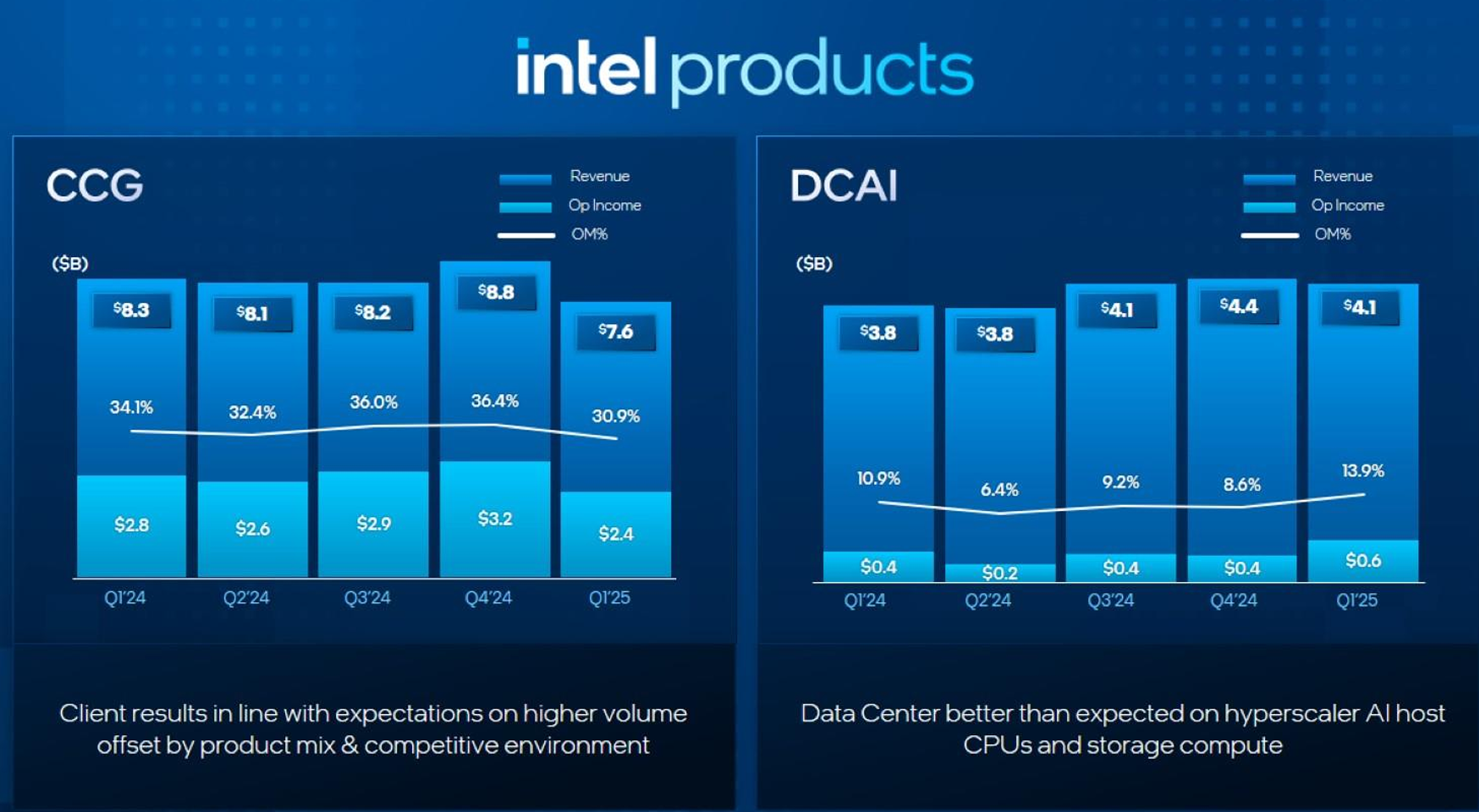 intel products

CCG

Revenue
Op Income
OM%

($B)

$8.3
$8.1
$8.2
$8.8
$7.6

34.1%
32.4%
36.0%
36.4%
30.9%

$2.8
$2.6
$2.9
$3.2
$2.4

Q1'24
Q2'24
Q3'24
Q4'24
Q1'25

Client results in line with expectations on higher volume offset by product mix & competitive environment

DCAI

Revenue
Op Income
OM%

($B)

$3.8
$3.8
$4.1
$4.4
$4.1

10.9%
6.4%
9.2%
8.6%
13.9%

$0.4
$0.2
$0.4
$0.4
$0.6

Q1'24
Q2'24
Q3'24
Q4'24
Q1'25

Data Center better than expected on hyperscaler AI host CPUs and storage compute